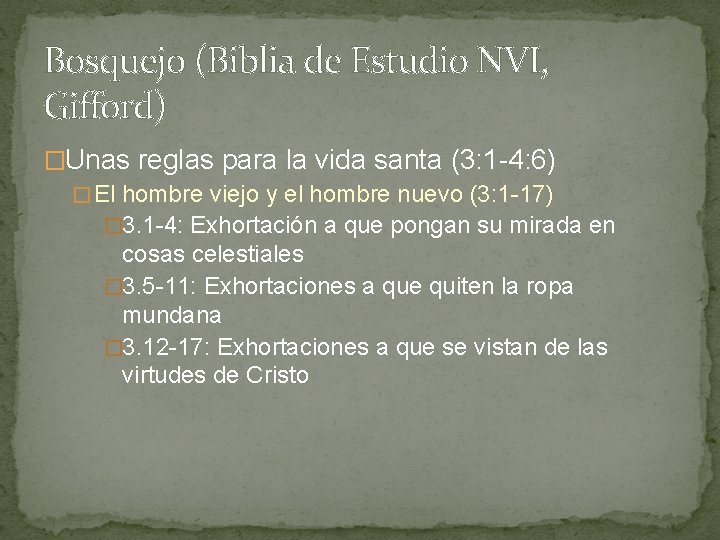 Bosquejo (Biblia de Estudio NVI, Gifford)

Unas reglas para la vida santa (3:1-4:6)

El hombre viejo y el hombre nuevo (3:1-17)

3.1-4: Exhortación a que pongan su mirada en cosas celestiales

3.5-11: Exhortaciones a que quiten la ropa mundana

3.12-17: Exhortaciones a que se vistan de las virtudes de Cristo